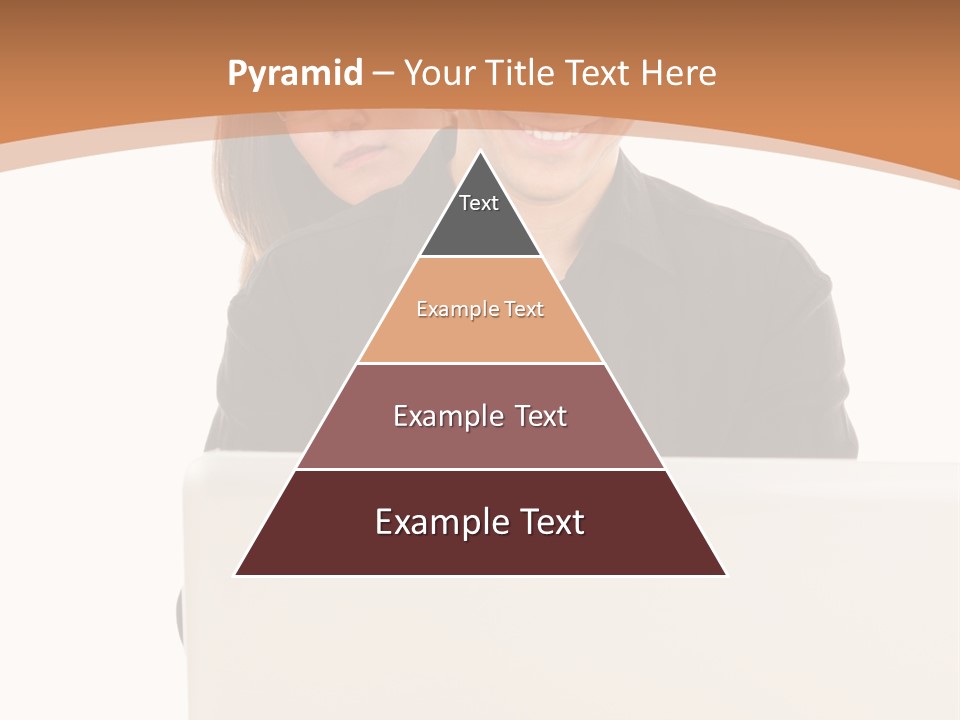 Pyramid – Your Title Text Here

Text

Example Text

Example Text

Example Text